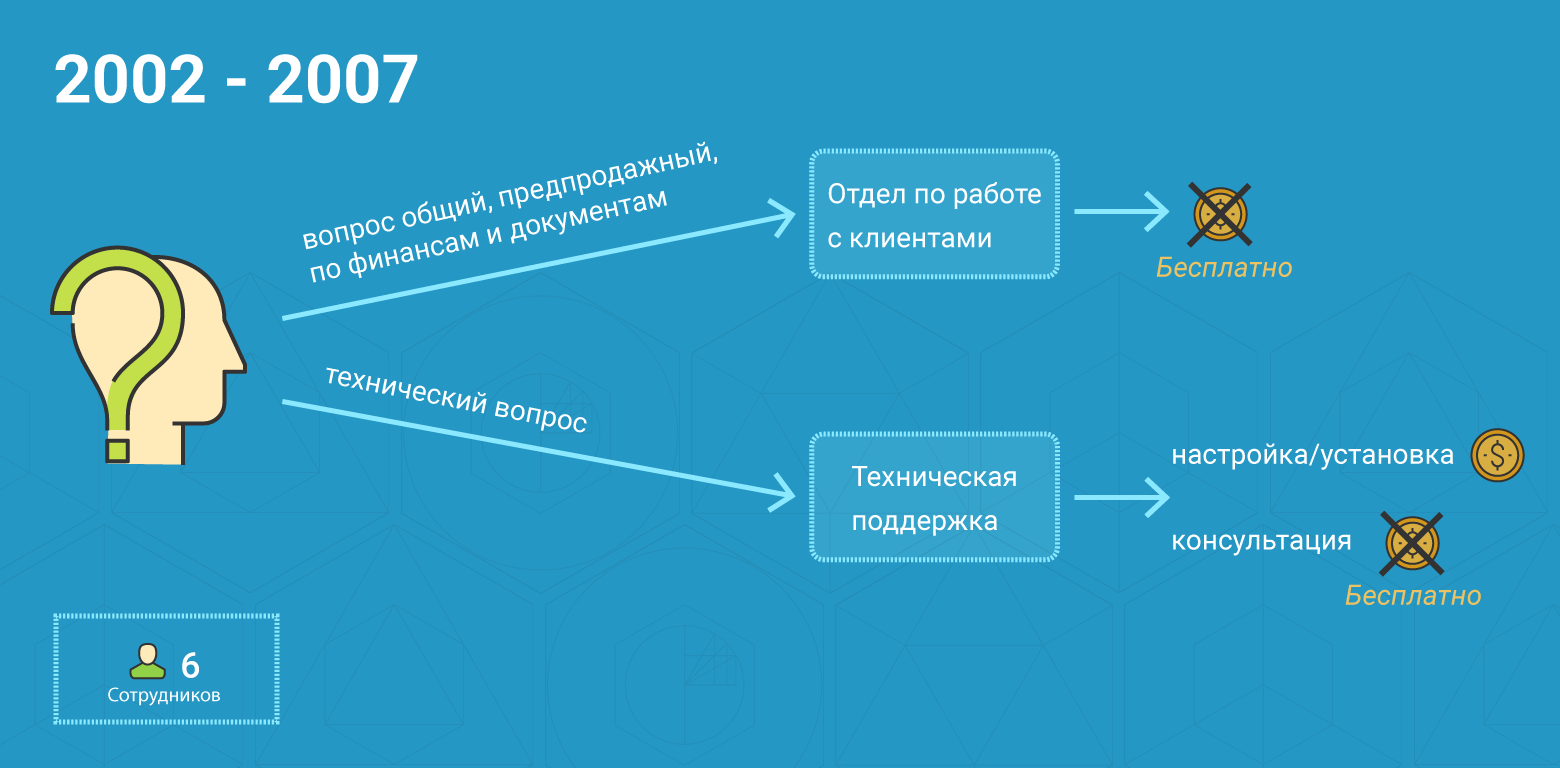 2002 - 2007

вопрос общий, предпродажный, по финансам и документам

Отдел по работе с клиентами

Бесплатно

технический вопрос

Техническая поддержка

настройка/установка

консультация

Бесплатно

6
Сотрудников